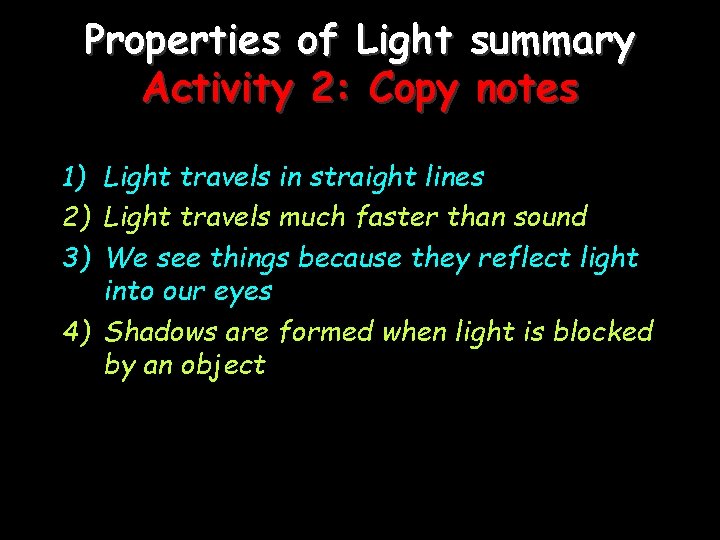 Properties of Light summary
Activity 2: Copy notes

1) Light travels in straight lines
2) Light travels much faster than sound
3) We see things because they reflect light into our eyes
4) Shadows are formed when light is blocked by an object